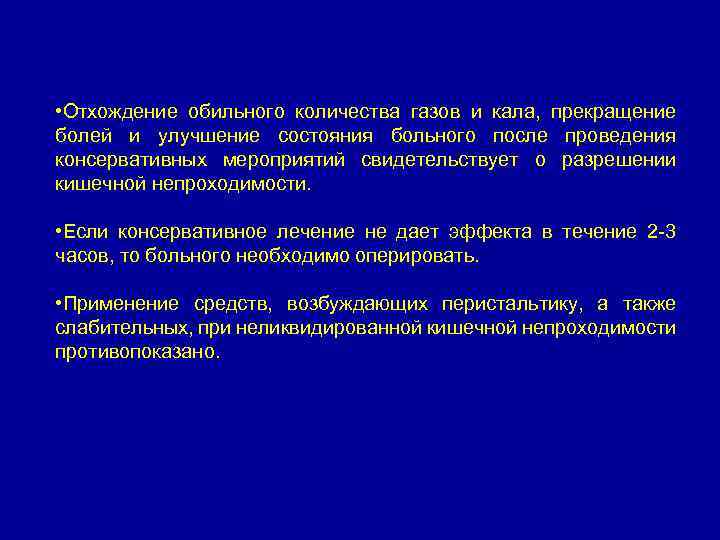 •Отхождение обильного количества газов и кала, прекращение болей и улучшение состояния больного после проведения консервативных мероприятий свидетельствует о разрешении кишечной непроходимости.

•Если консервативное лечение не дает эффекта в течение 2-3 часов, то больного необходимо оперировать.

•Применение средств, возбуждающих перистальтику, а также слабительных, при неликвидированной кишечной непроходимости противопоказано.